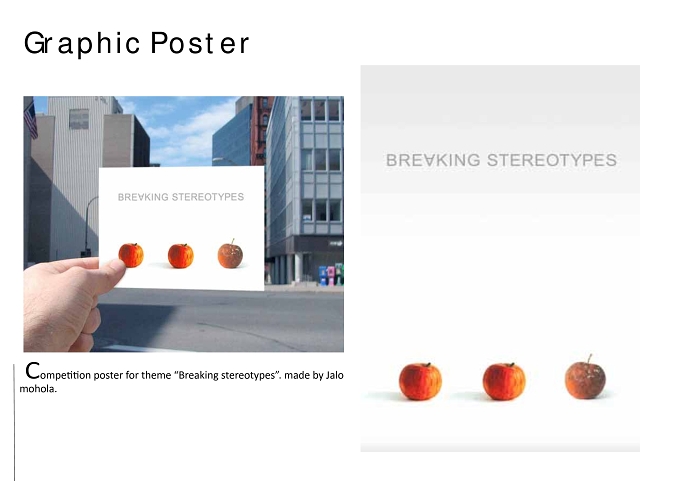 Graphic Poster

BREAKING STEREOTYPES

Competition poster for theme "Breaking stereotypes". made by Jalo mohola.

BREAKING STEREOTYPES